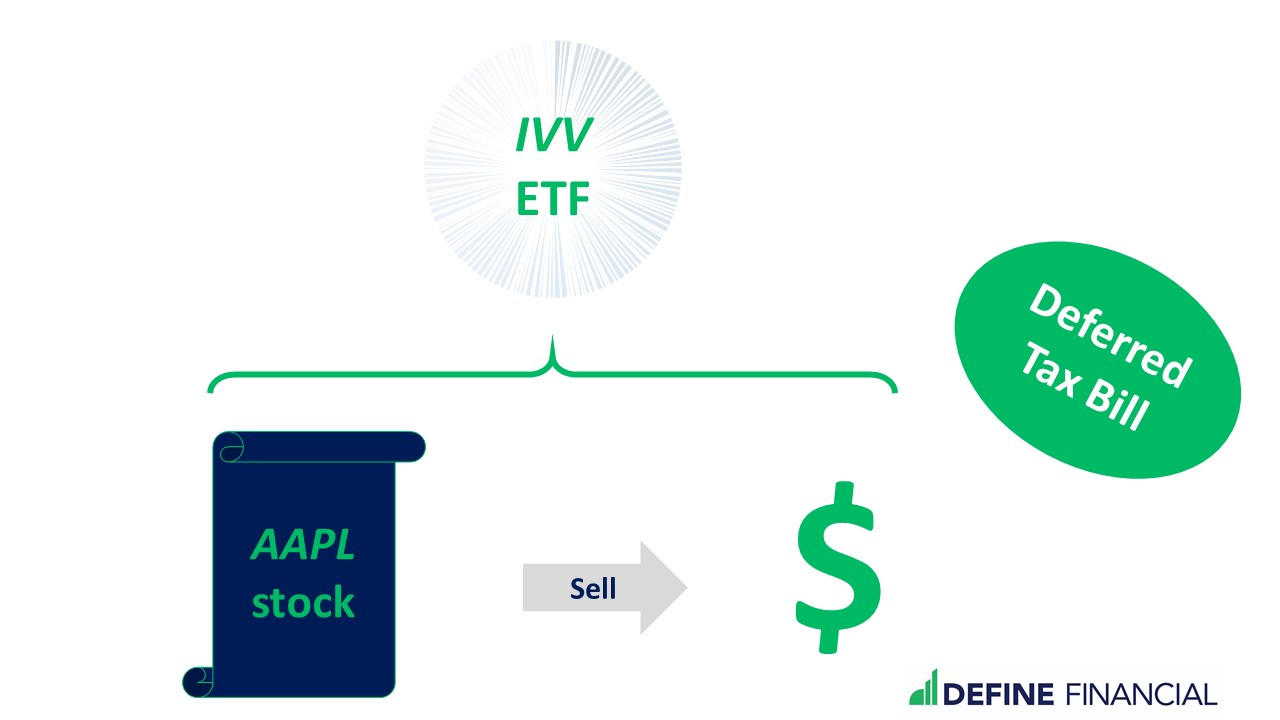 IVV
ETF

Deferred
Tax Bill

AAPL
stock

Sell

$

DEFINE FINANCIAL